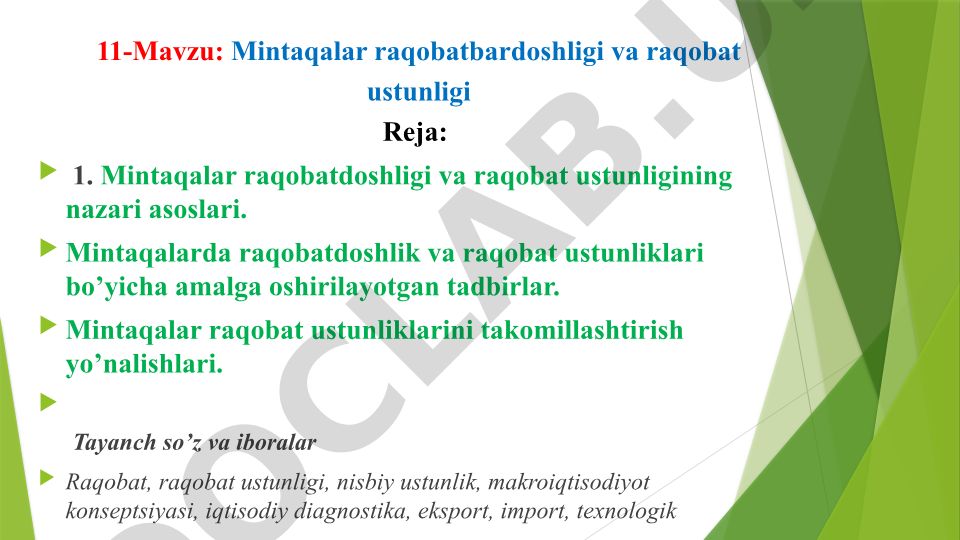 11-Mavzu: Mintaqalar raqobatbardoshligi va raqobat ustunligi

Reja:

1. Mintaqalar raqobatdoshligi va raqobat ustunligining nazari asoslari.

Mintaqalarda raqobatdoshlik va raqobat ustunliklari bo'yicha amalga oshirilayotgan tadbirlar.

Mintaqalar raqobat ustunliklarini takomillashtirish yo'nalishlari.

Tayanch so'z va iboralar

Raqobat, raqobat ustunligi, nisbiy ustunlik, makroiqtisodiyot konseptsiyasi, iqtisodiy diagnostika, eksport, import, texnologik

DOCLAB.U